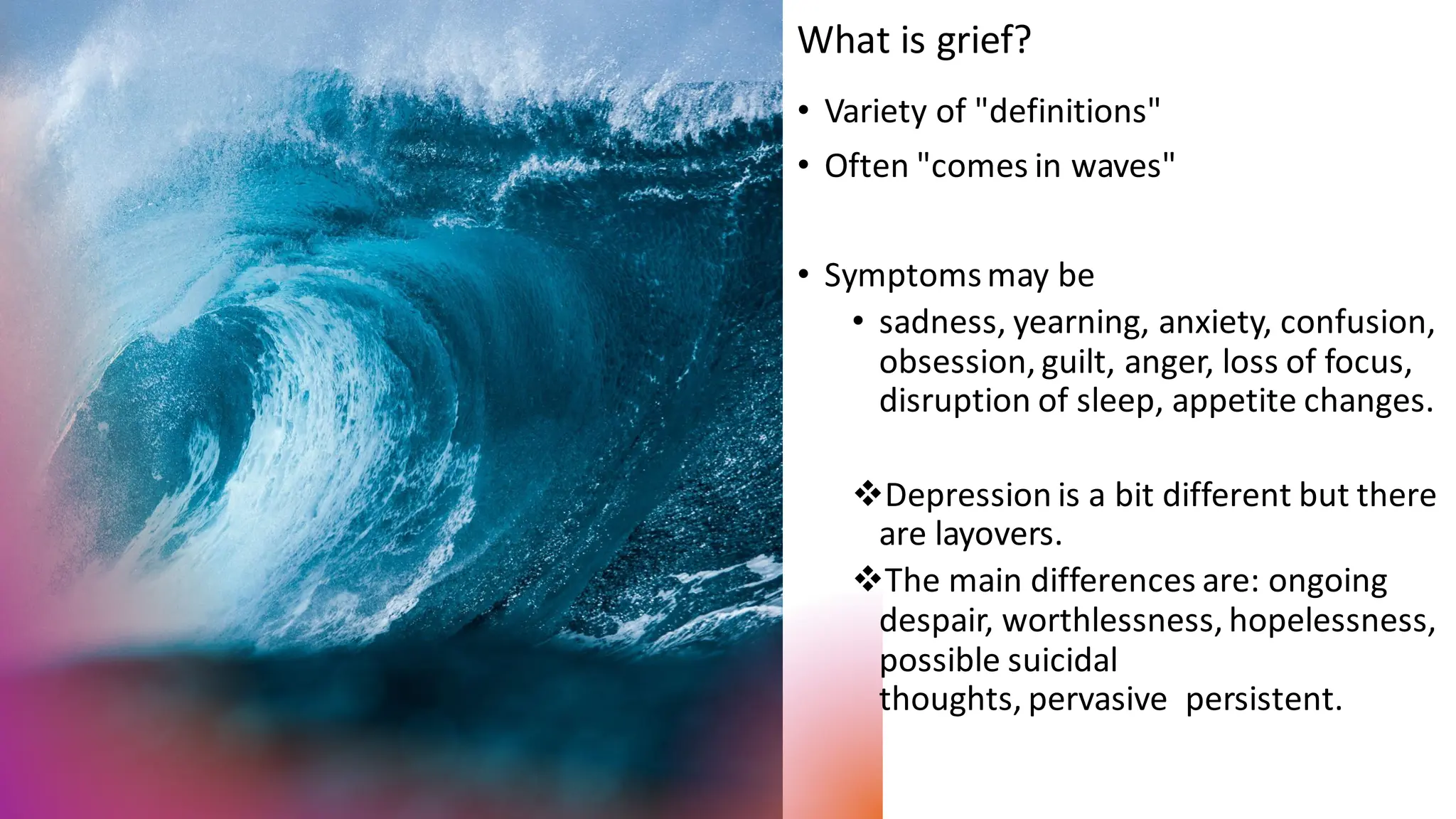 What is grief?

• Variety of "definitions"
• Often "comes in waves"

• Symptoms may be
  • sadness, yearning, anxiety, confusion, obsession, guilt, anger, loss of focus, disruption of sleep, appetite changes.

❖Depression is a bit different but there are layovers.
❖The main differences are: ongoing despair, worthlessness, hopelessness, possible suicidal thoughts, pervasive persistent.